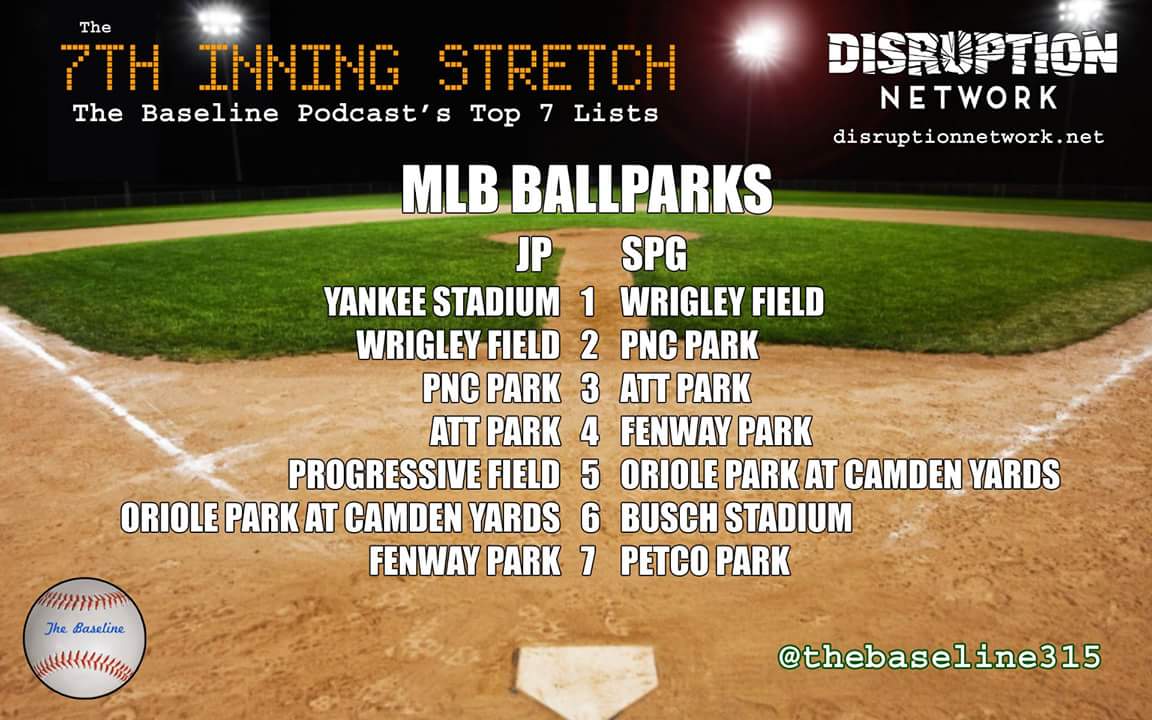 The
7TH INNING STRETCH
The Baseline Podcast's Top 7 Lists

DISRUPTION NETWORK
disruptionnetwork.net

MLB BALLPARKS

| JP | | SPG |
|---|---|---|
| YANKEE STADIUM | 1 | WRIGLEY FIELD |
| WRIGLEY FIELD | 2 | PNC PARK |
| PNC PARK | 3 | ATT PARK |
| ATT PARK | 4 | FENWAY PARK |
| PROGRESSIVE FIELD | 5 | ORIOLE PARK AT CAMDEN YARDS |
| ORIOLE PARK AT CAMDEN YARDS | 6 | BUSCH STADIUM |
| FENWAY PARK | 7 | PETCO PARK |

The Baseline

@thebaseline315